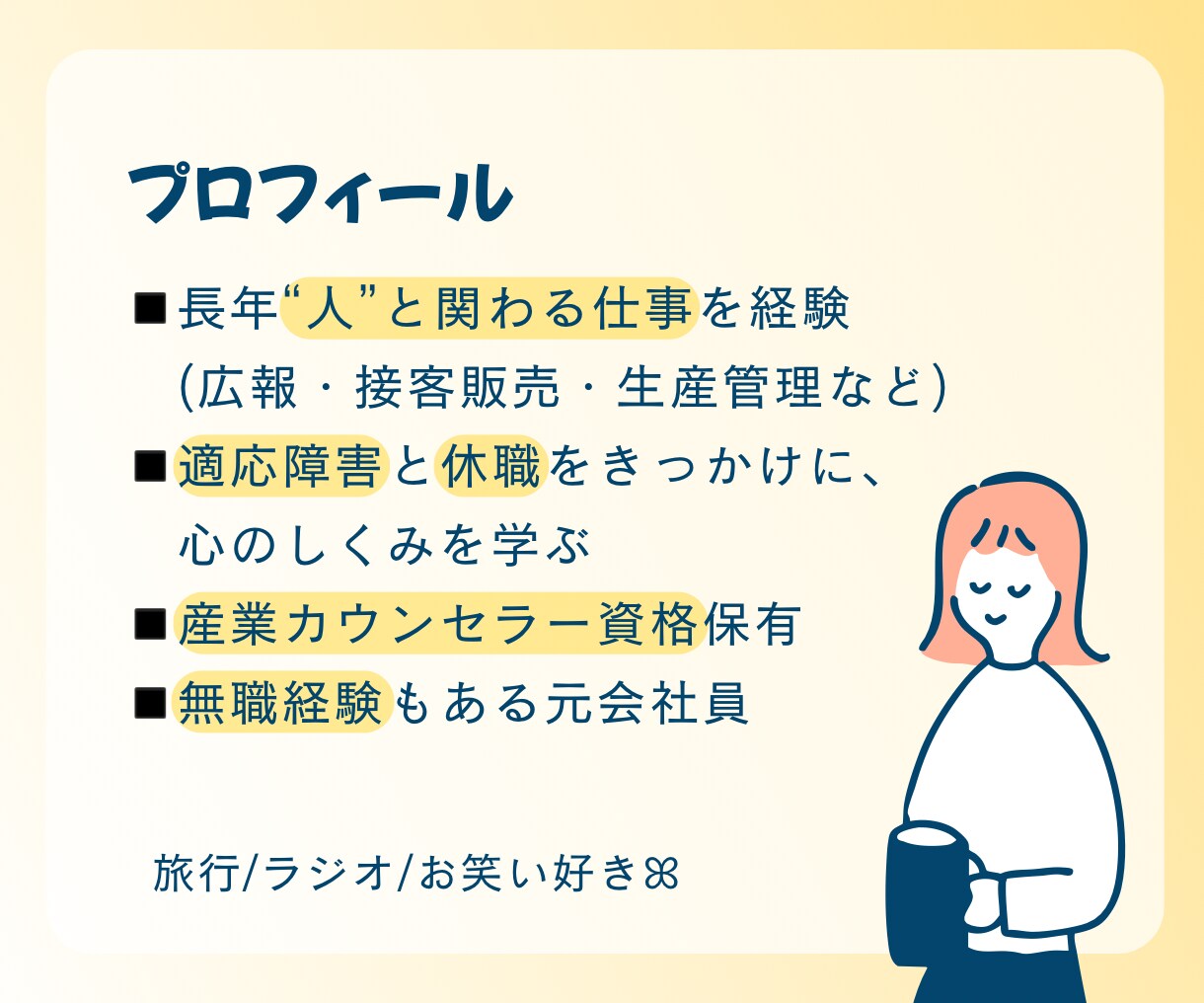 プロフィール

■長年“人”と関わる仕事を経験
(広報・接客販売・生産管理など)

■適応障害と休職をきっかけに、
心のしくみを学ぶ

■産業カウンセラー資格保有

■無職経験もある元会社員

旅行/ラジオ/お笑い好き